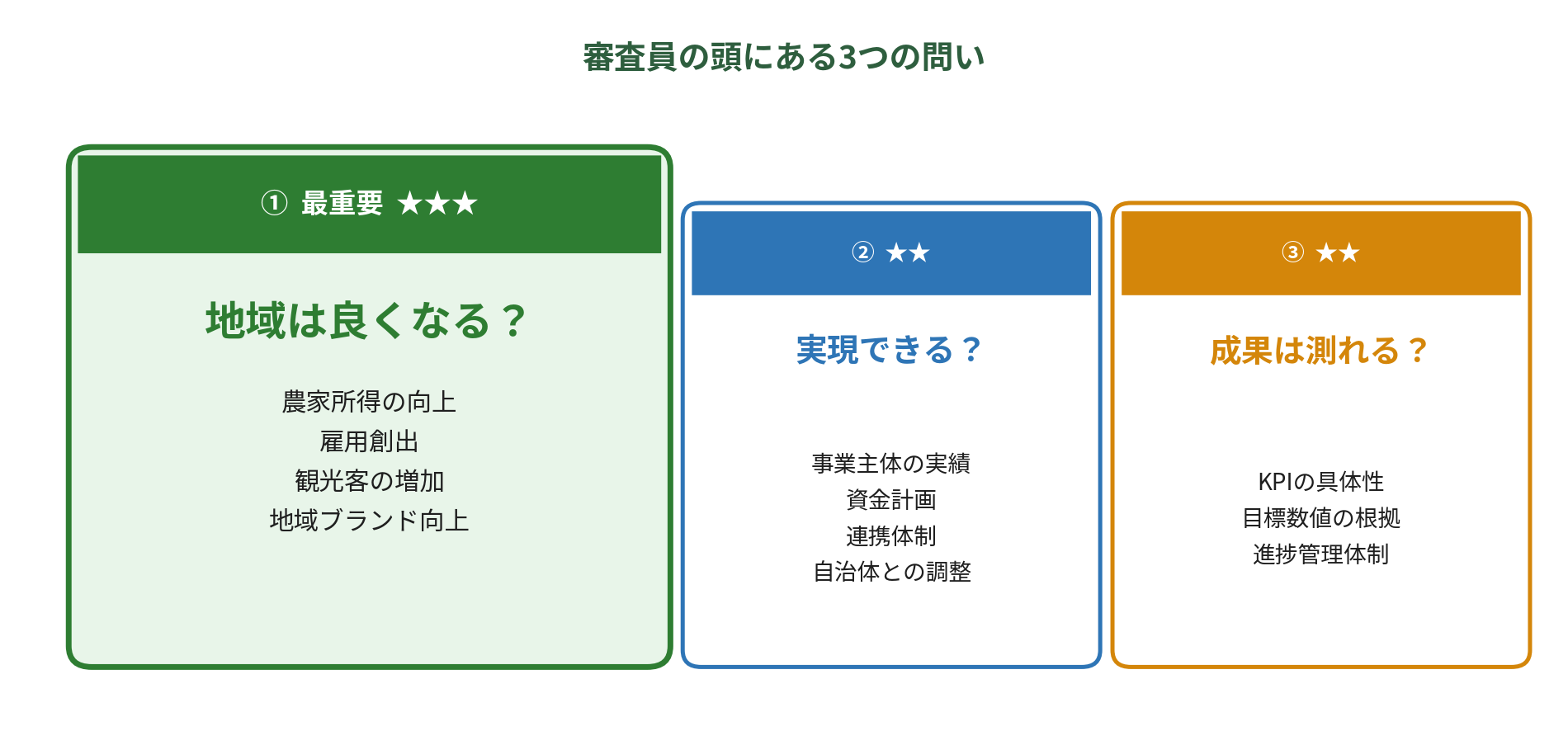 審査員の頭にある3つの問い

① 最重要 ★★★

地域は良くなる？

農家所得の向上
雇用創出
観光客の増加
地域ブランド向上

② ★★

実現できる？

事業主体の実績
資金計画
連携体制
自治体との調整

③ ★★

成果は測れる？

KPIの具体性
目標数値の根拠
進捗管理体制